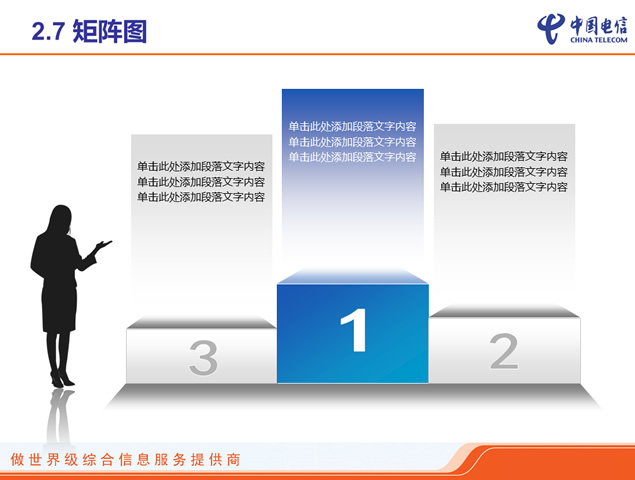 2.7 矩阵图

中国电信
CHINA TELECOM

单击此处添加段落文字内容
单击此处添加段落文字内容
单击此处添加段落文字内容

单击此处添加段落文字内容
单击此处添加段落文字内容
单击此处添加段落文字内容

单击此处添加段落文字内容
单击此处添加段落文字内容
单击此处添加段落文字内容

3

1

2

做世界级综合信息服务提供商